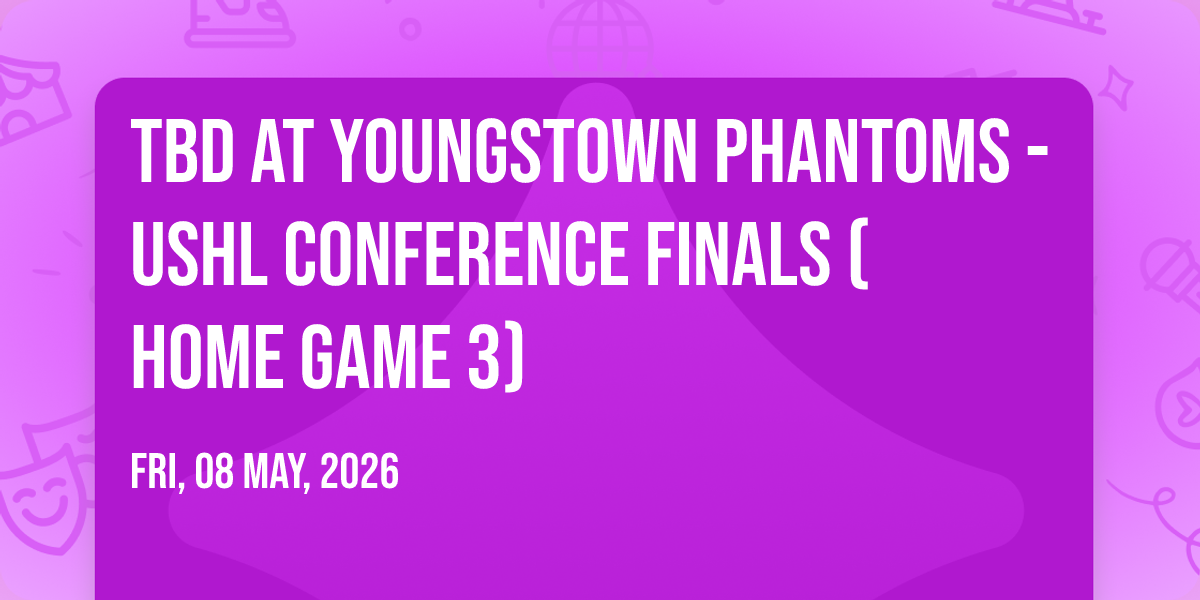 TBD AT YOUNGSTOWN PHANTOMS - USHL CONFERENCE FINALS ( HOME GAME 3)

FRI, 08 MAY, 2026